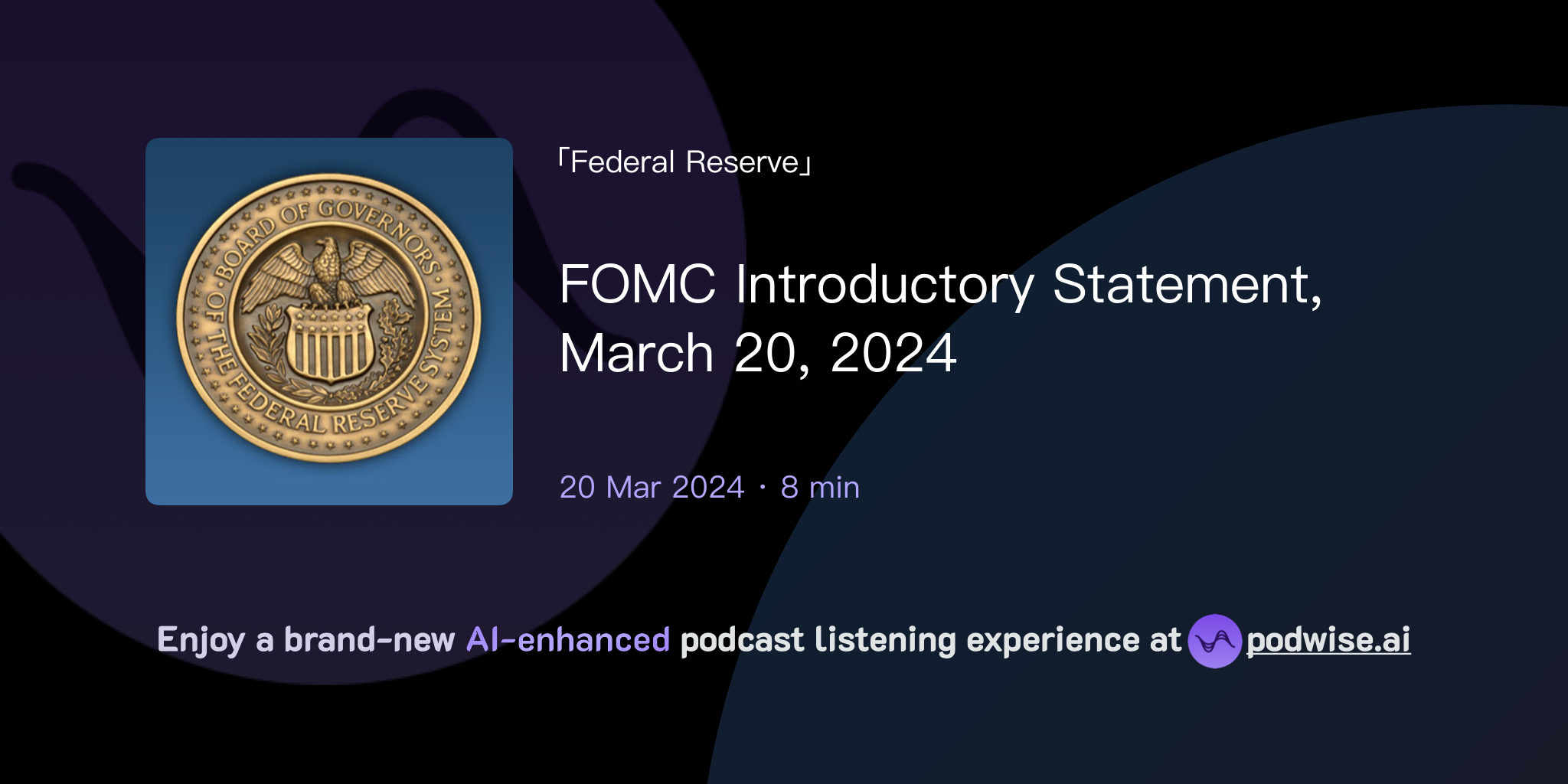 BOARD OF GOVERNORS OF THE FEDERAL RESERVE SYSTEM

「Federal Reserve」

FOMC Introductory Statement, March 20, 2024

20 Mar 2024 · 8 min

Enjoy a brand-new AI-enhanced podcast listening experience at podwise.ai